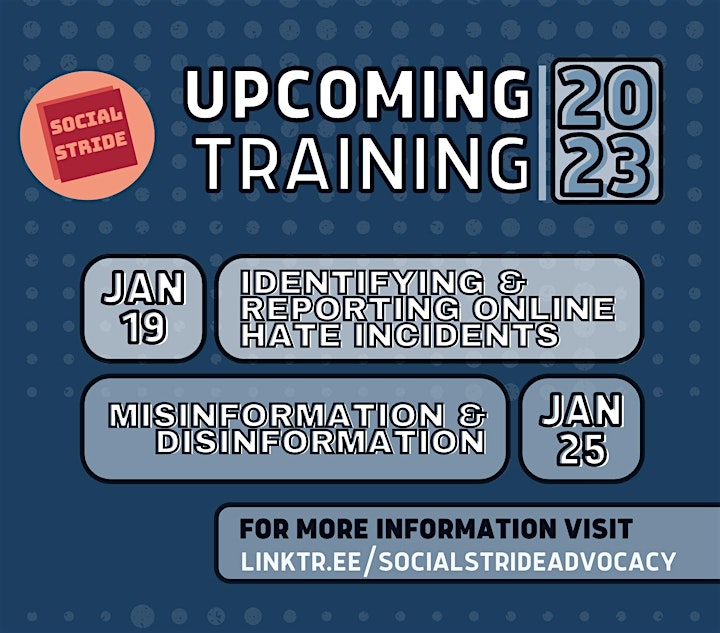 SOCIAL STRIDE

UPCOMING TRAINING

2023

JAN 19

IDENTIFYING & REPORTING ONLINE HATE INCIDENTS

MISINFORMATION & DISINFORMATION

JAN 25

FOR MORE INFORMATION VISIT
LINKTR.EE/SOCIALSTRIDEADVOCACY